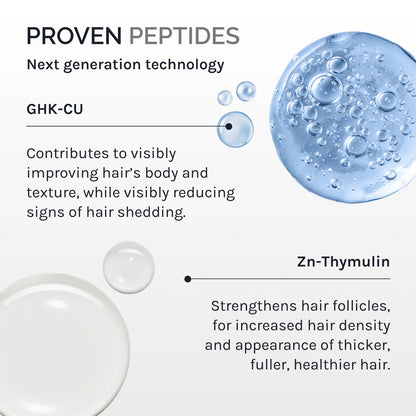 PROVEN PEPTIDES

Next generation technology

GHK-CU

Contributes to visibly improving hair's body and texture, while visibly reducing signs of hair shedding.

Zn-Thymulin

Strengthens hair follicles, for increased hair density and appearance of thicker, fuller, healthier hair.